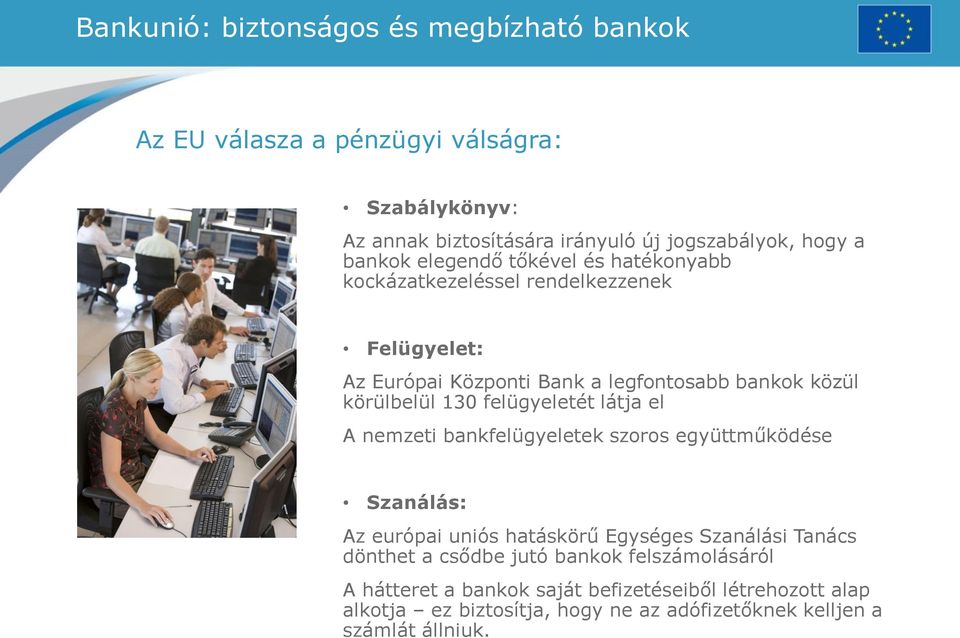 Bankunió: biztonságos és megbízható bankok

Az EU válasza a pénzügyi válságra:

• Szabálykönyv:

Az annak biztosítására irányuló új jogszabályok, hogy a bankok elegendő tőkével és hatékonyabb kockázatkezeléssel rendelkezzenek

• Felügyelet:

Az Európai Központi Bank a legfontosabb bankok közül körülbelül 130 felügyeletét látja el

A nemzeti bankfelügyeletek szoros együttműködése

• Szanálás:

Az európai uniós hatáskörű Egységes Szanálási Tanács dönthet a csődbe jutó bankok felszámolásáról

A hátteret a bankok saját befizetéseiből létrehozott alap alkotja – ez biztosítja, hogy ne az adófizetőknek kelljen a számlát állniuk.